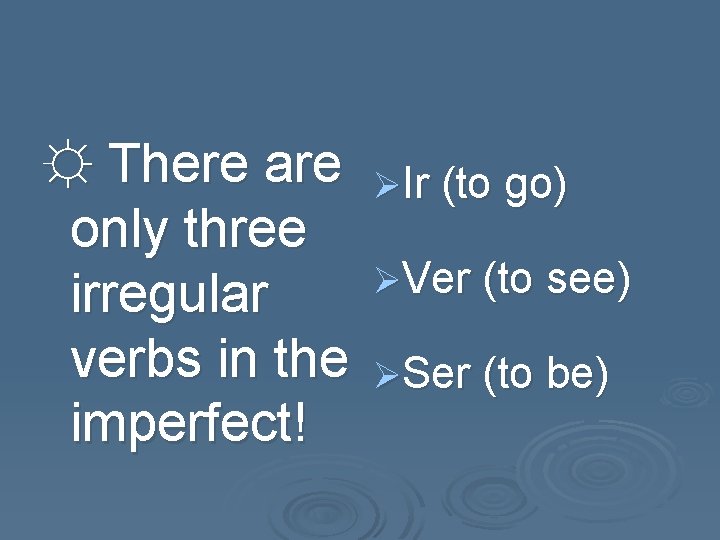 ☼ There are only three irregular verbs in the imperfect!

➢Ir (to go)

➢Ver (to see)

➢Ser (to be)